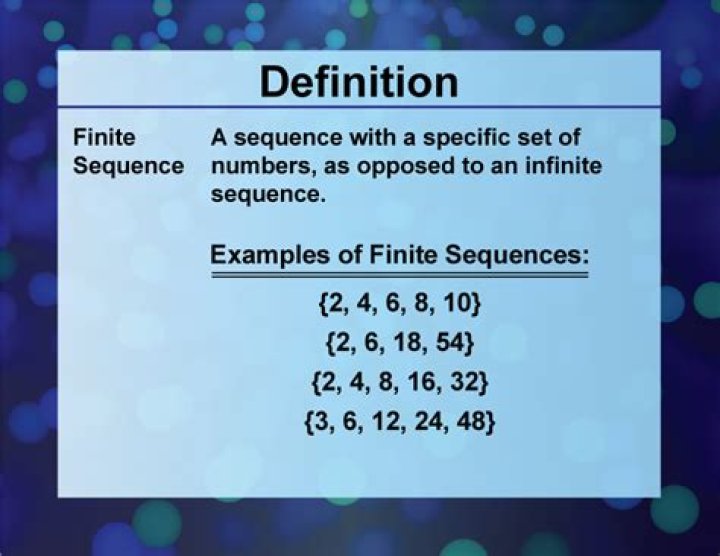 Definition

Finite Sequence

A sequence with a specific set of numbers, as opposed to an infinite sequence.

Examples of Finite Sequences:

$\{2, 4, 6, 8, 10\}$

$\{2, 6, 18, 54\}$

$\{2, 4, 8, 16, 32\}$

$\{3, 6, 12, 24, 48\}$